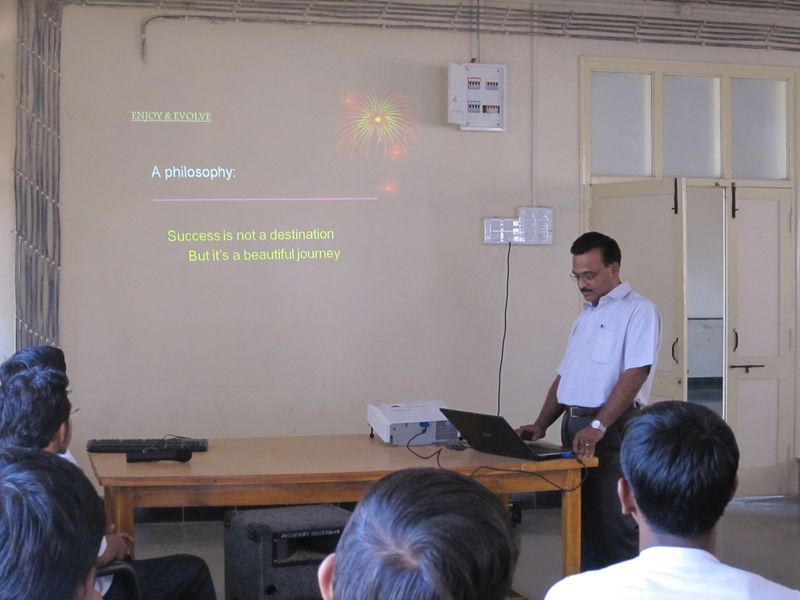 ENJOY & EVOLVE

A philosophy:

Success is not a destination
But it's a beautiful journey